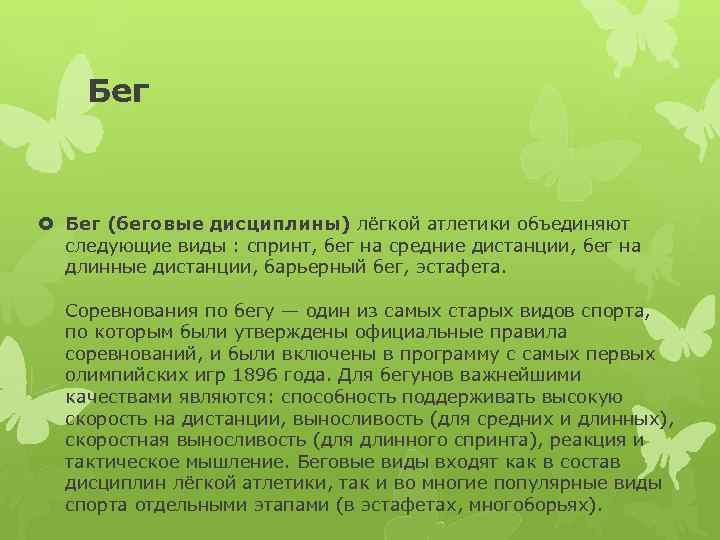 Бег

Бег (беговые дисциплины) лёгкой атлетики объединяют следующие виды : спринт, бег на средние дистанции, бег на длинные дистанции, барьерный бег, эстафета.

Соревнования по бегу — один из самых старых видов спорта, по которым были утверждены официальные правила соревнований, и были включены в программу с самых первых олимпийских игр 1896 года. Для бегунов важнейшими качествами являются: способность поддерживать высокую скорость на дистанции, выносливость (для средних и длинных), скоростная выносливость (для длинного спринта), реакция и тактическое мышление. Беговые виды входят как в состав дисциплин лёгкой атлетики, так и во многие популярные виды спорта отдельными этапами (в эстафетах, многоборьях).